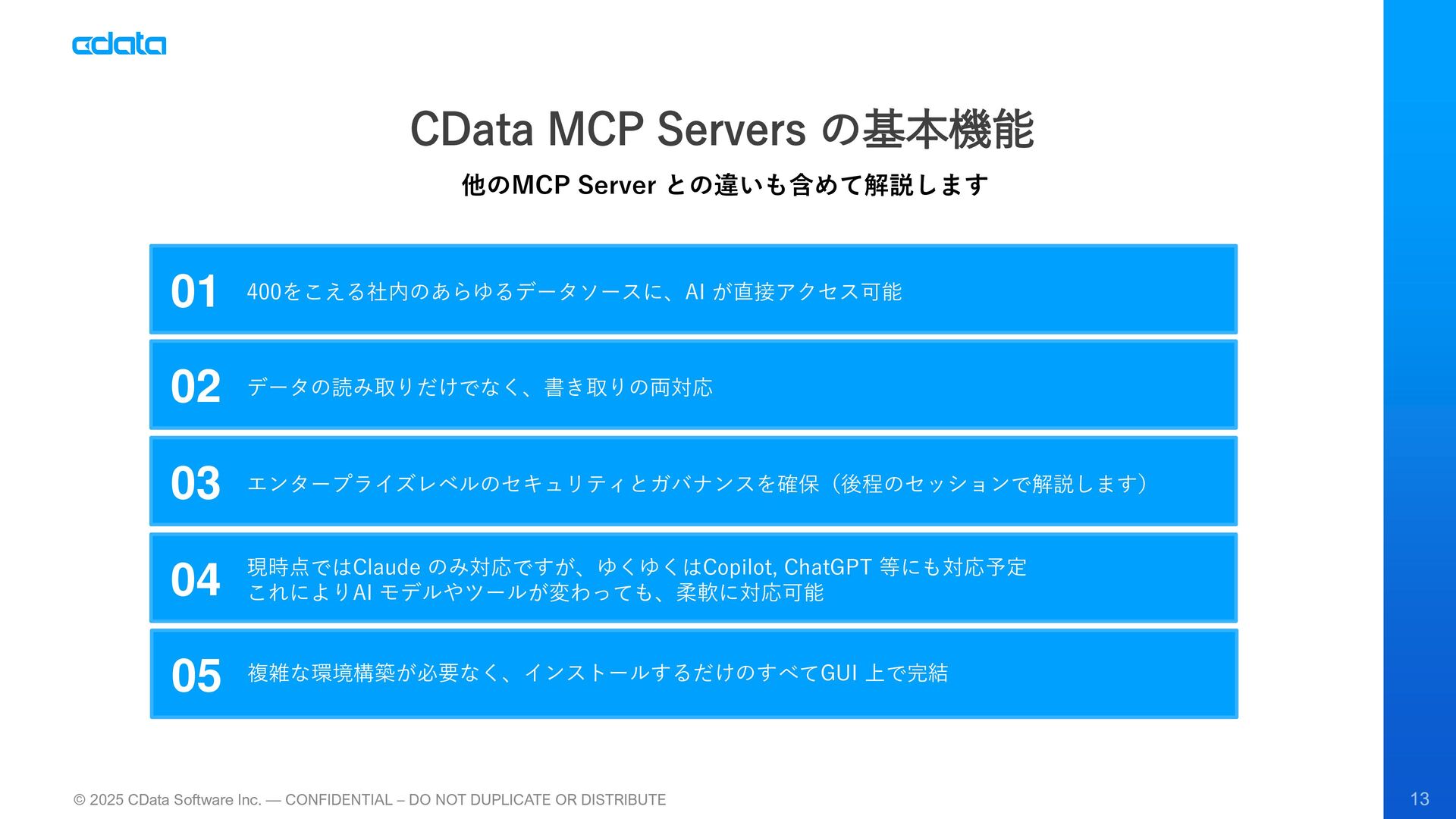 cdata

CData MCP Servers の基本機能

他のMCP Server との違いも含めて解説します

01 400をこえる社内のあらゆるデータソースに、AI が直接アクセス可能

02 データの読み取りだけでなく、書き取りの両対応

03 エンタープライズレベルのセキュリティとガバナンスを確保（後程のセッションで解説します）

04 現時点ではClaude のみ対応ですが、ゆくゆくはCopilot, ChatGPT 等にも対応予定
これによりAI モデルやツールが変わっても、柔軟に対応可能

05 複雑な環境構築が必要なく、インストールするだけのすべてGUI 上で完結

© 2025 CData Software Inc. — CONFIDENTIAL – DO NOT DUPLICATE OR DISTRIBUTE

13